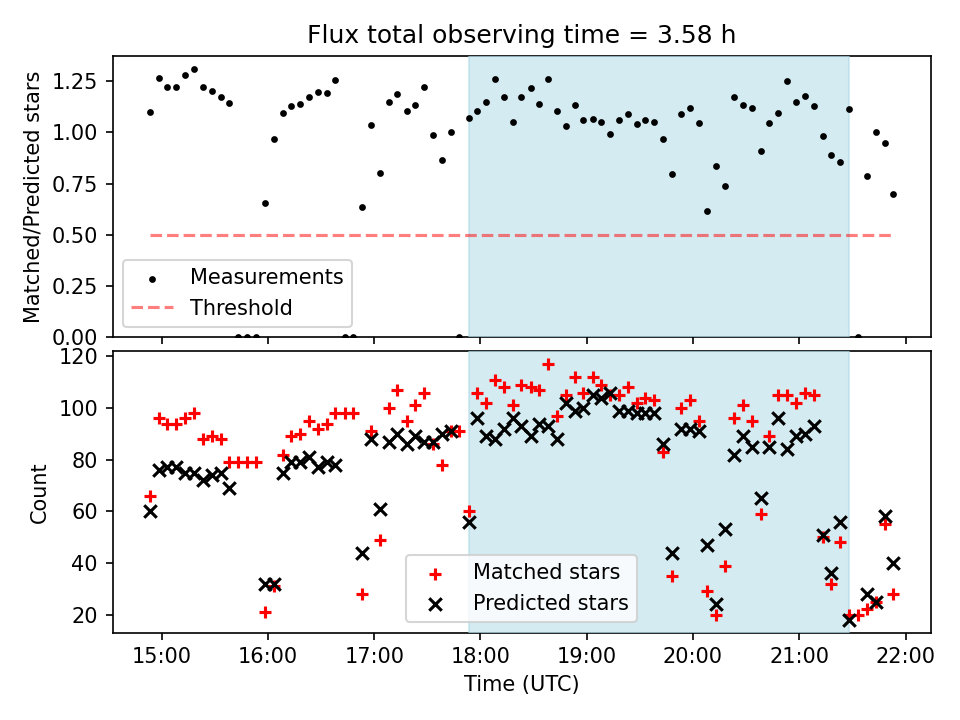 Flux total observing time = 3.58 h

Matched/Predicted stars

1.25
1.00
0.75
0.50
0.25
0.00

Measurements
Threshold

Count

120
100
80
60
40
20

Matched stars
Predicted stars

15:00
16:00
17:00
18:00
19:00
20:00
21:00
22:00

Time (UTC)